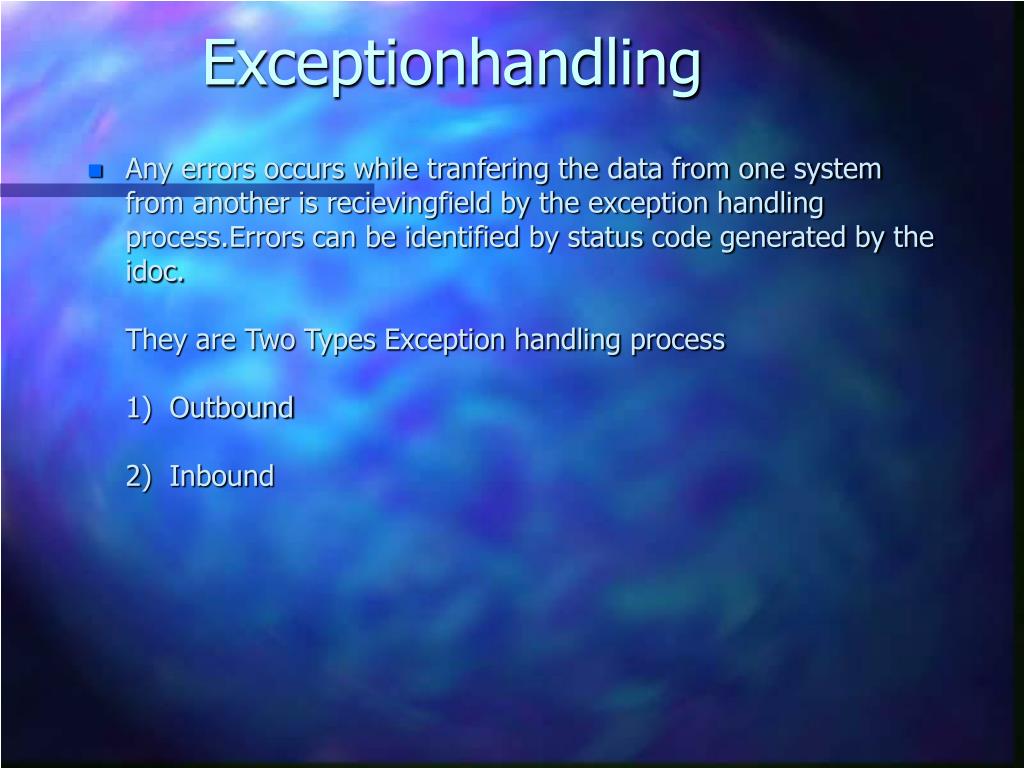 Exceptionhandling

Any errors occurs while tranfering the data from one system from another is recievingfield by the exception handling process.Errors can be identified by status code generated by the idoc.

They are Two Types Exception handling process

1) Outbound

2) Inbound